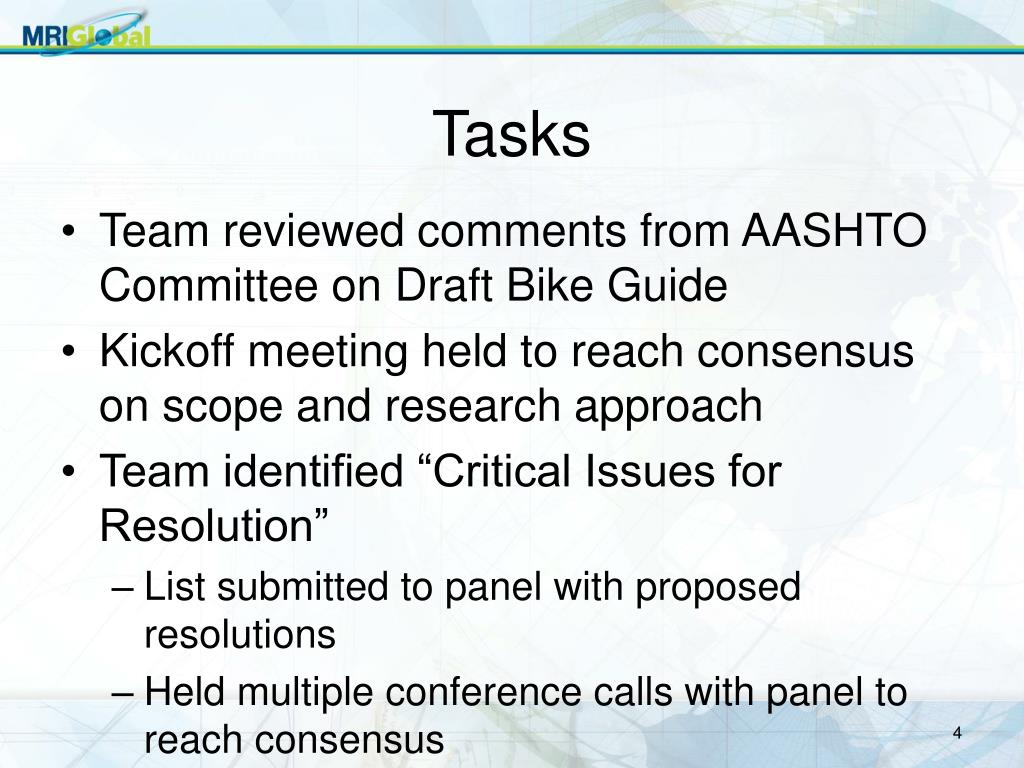 MRIGlobal

Tasks

• Team reviewed comments from AASHTO Committee on Draft Bike Guide
• Kickoff meeting held to reach consensus on scope and research approach
• Team identified “Critical Issues for Resolution”
– List submitted to panel with proposed resolutions
– Held multiple conference calls with panel to reach consensus

4